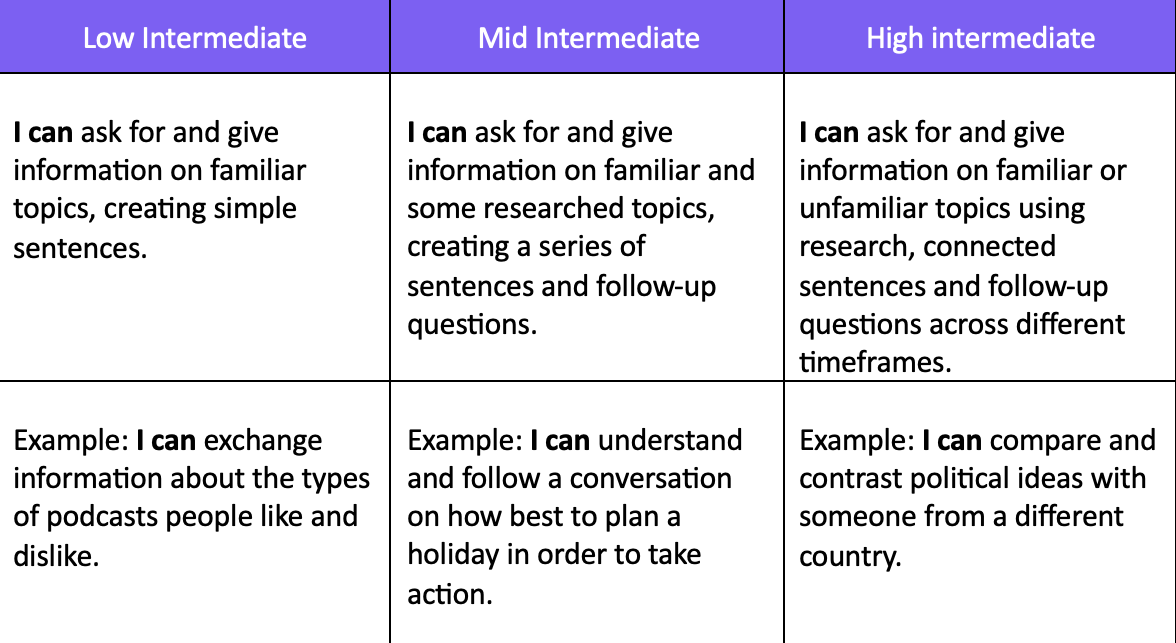 | Low Intermediate | Mid Intermediate | High intermediate |
|---|---|---|
| I can ask for and give information on familiar topics, creating simple sentences. | I can ask for and give information on familiar and some researched topics, creating a series of sentences and follow-up questions. | I can ask for and give information on familiar or unfamiliar topics using research, connected sentences and follow-up questions across different timeframes. |
| Example: I can exchange information about the types of podcasts people like and dislike. | Example: I can understand and follow a conversation on how best to plan a holiday in order to take action. | Example: I can compare and contrast political ideas with someone from a different country. |